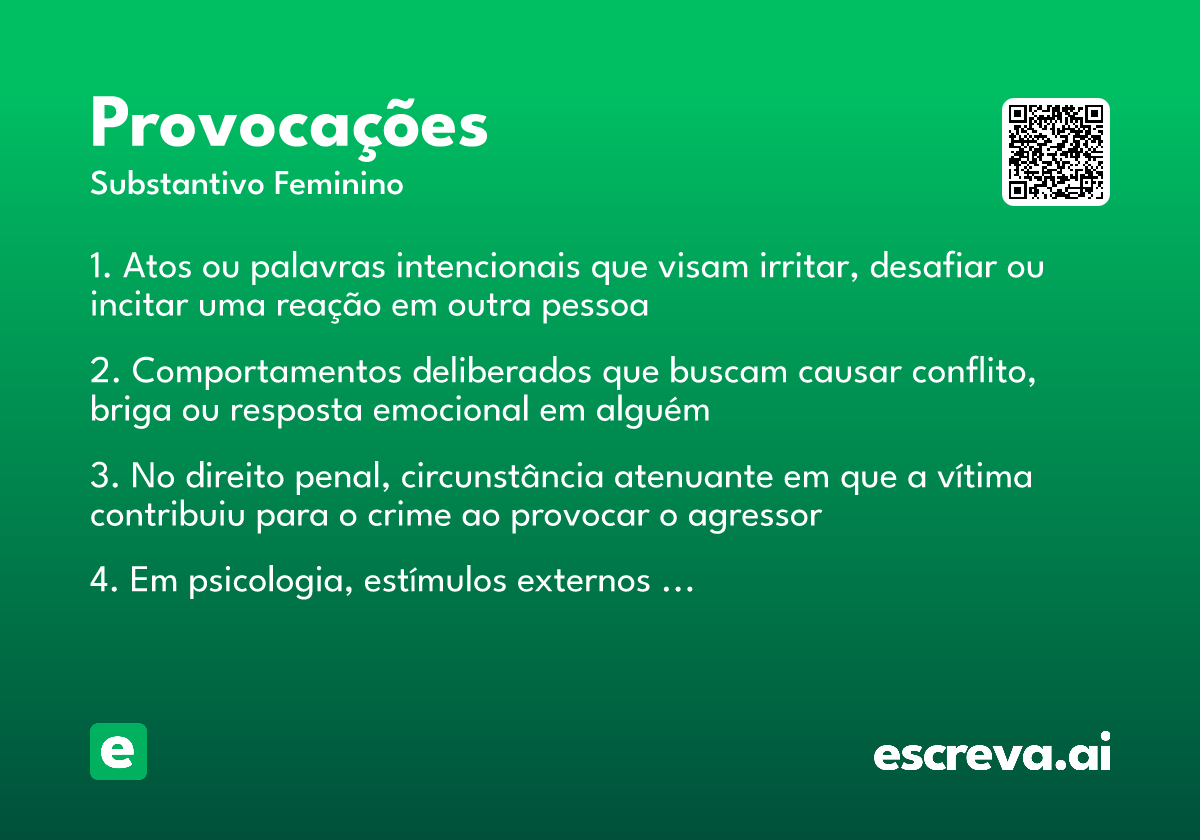 Provocações
Substantivo Feminino

1. Atos ou palavras intencionais que visam irritar, desafiar ou incitar uma reação em outra pessoa

2. Comportamentos deliberados que buscam causar conflito, briga ou resposta emocional em alguém

3. No direito penal, circunstância atenuante em que a vítima contribuiu para o crime ao provocar o agressor

4. Em psicologia, estímulos externos ...

e

escreva.ai